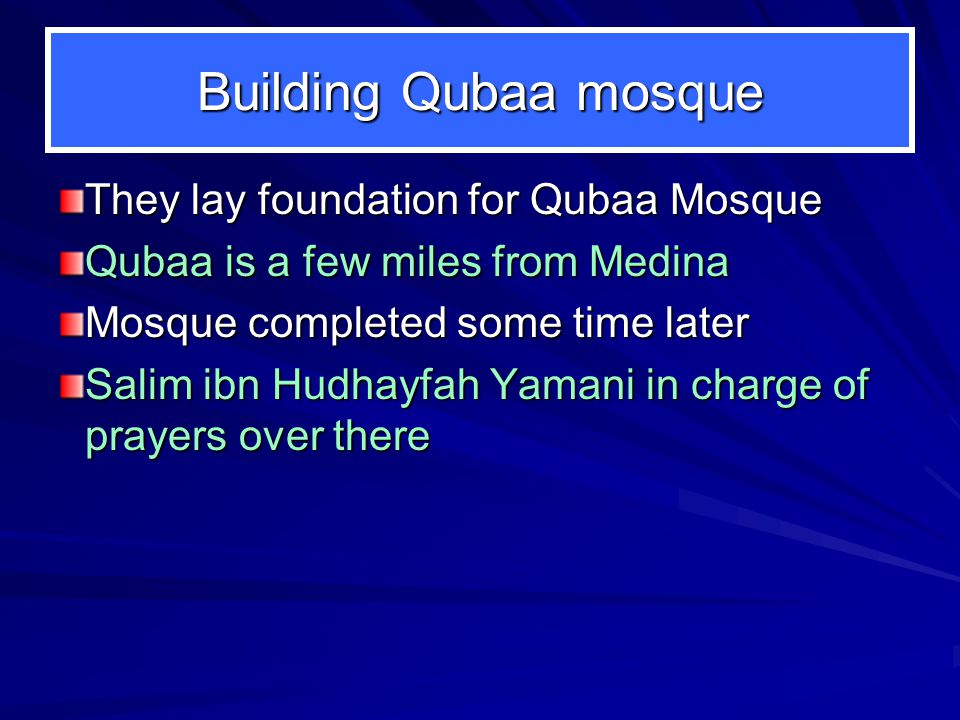 Building Qubaa mosque

They lay foundation for Qubaa Mosque

Qubaa is a few miles from Medina

Mosque completed some time later

Salim ibn Hudhayfah Yamani in charge of prayers over there